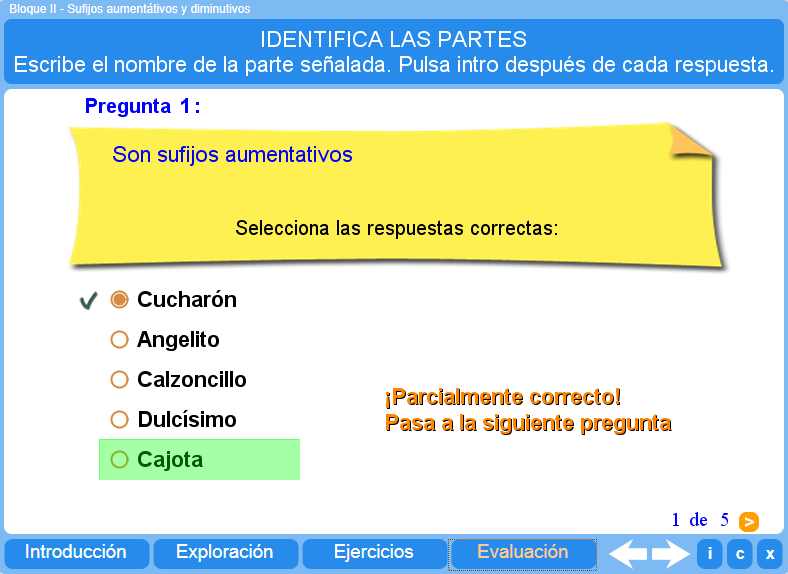 Bloque II - Sufijos aumentátivos y diminutivos

IDENTIFICA LAS PARTES
Escribe el nombre de la parte señalada. Pulsa intro después de cada respuesta.

Pregunta 1:

Son sufijos aumentativos

Selecciona las respuestas correctas:

Cucharón
Angelito
Calzoncillo
Dulcísimo
Cajota

¡Parcialmente correcto!
Pasa a la siguiente pregunta

1 de 5 >

Introducción Exploración Ejercicios Evaluación i c x